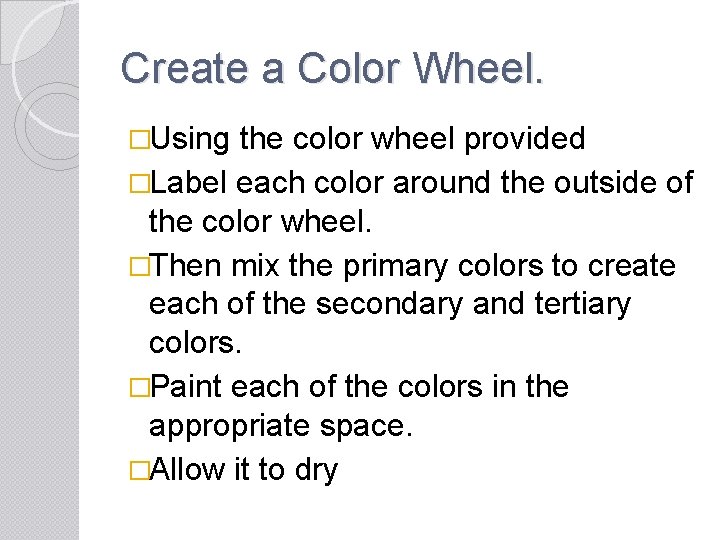 Create a Color Wheel.

□Using the color wheel provided

□Label each color around the outside of the color wheel.

□Then mix the primary colors to create each of the secondary and tertiary colors.

□Paint each of the colors in the appropriate space.

□Allow it to dry